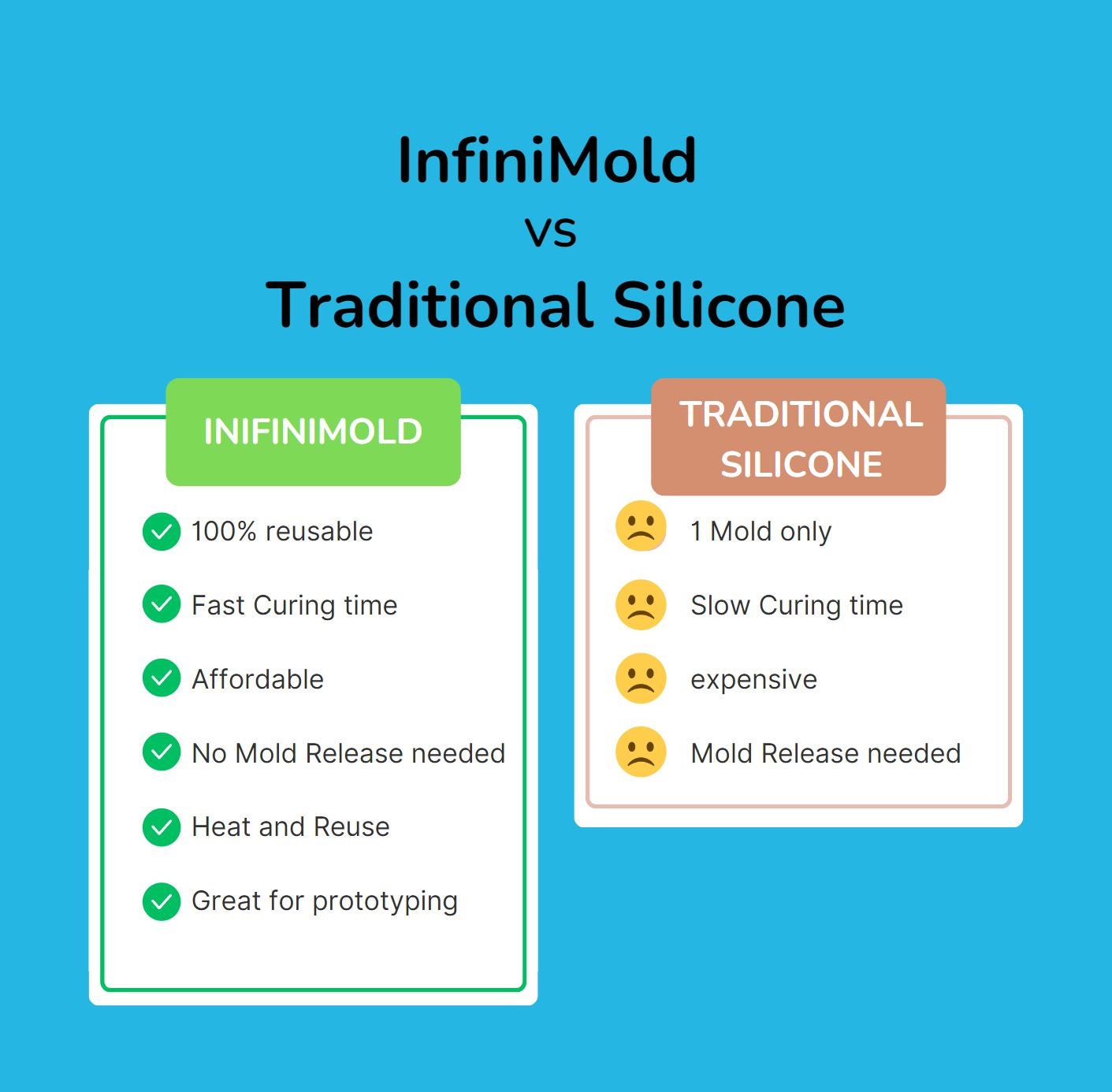 InfiniMold
vs
Traditional Silicone

INIFINIMOLD

100% reusable

Fast Curing time

Affordable

No Mold Release needed

Heat and Reuse

Great for prototyping

TRADITIONAL SILICONE

1 Mold only

Slow Curing time

expensive

Mold Release needed